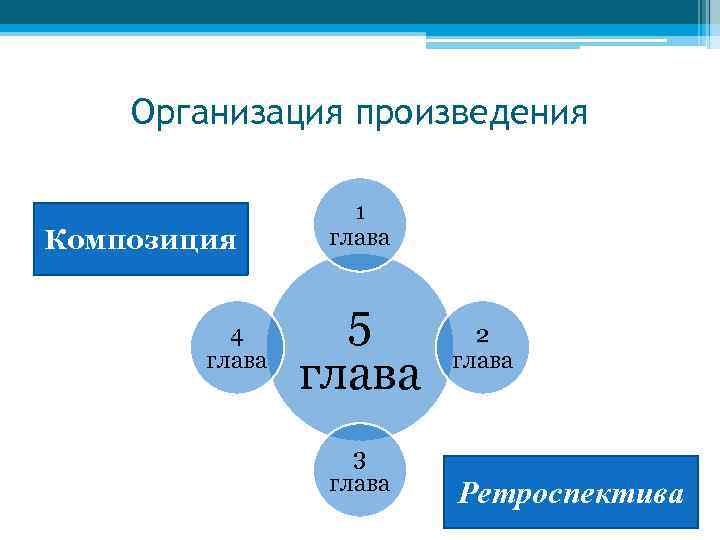 Организация произведения

Композиция

1 глава

4 глава

5 глава

2 глава

3 глава

Ретроспектива